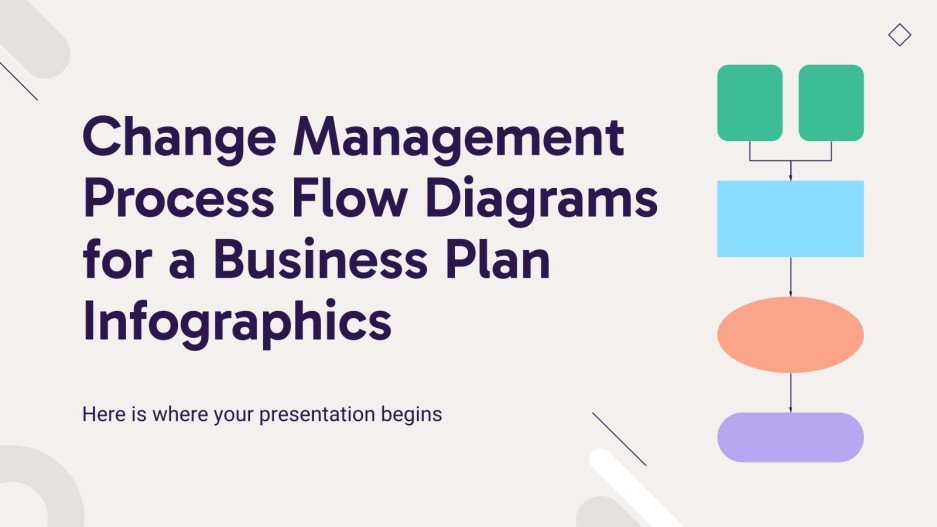 Change Management Process Flow Diagrams for a Business Plan Infographics

Here is where your presentation begins